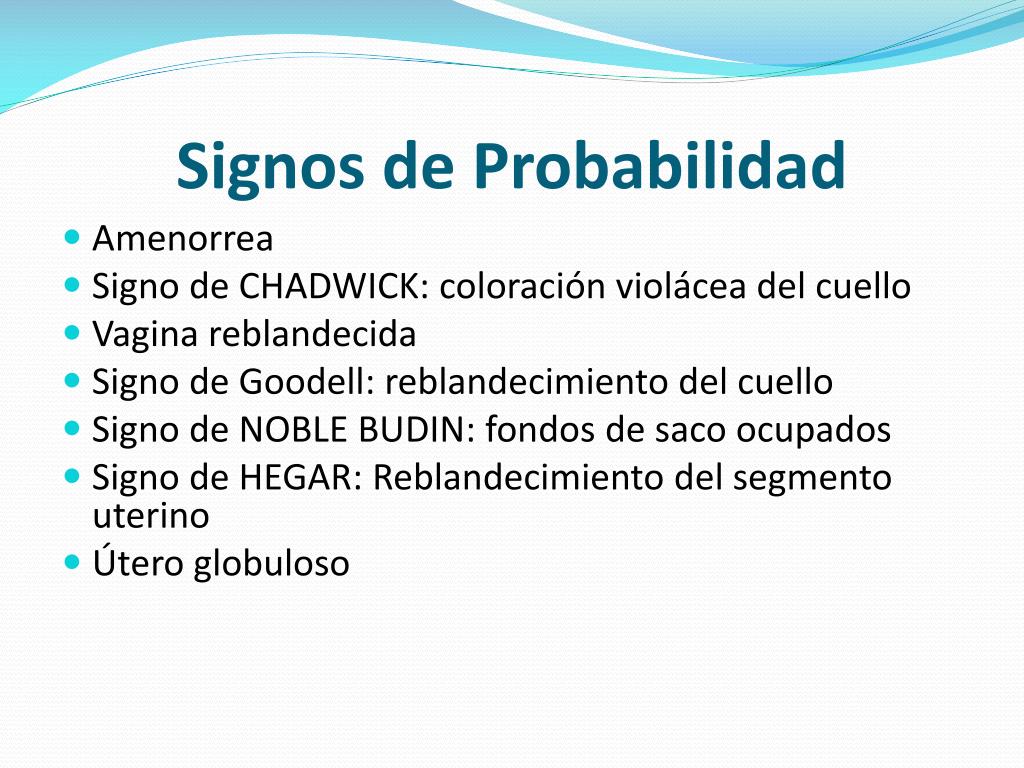 Signos de Probabilidad

- Amenorrea
- Signo de CHADWICK: coloración violácea del cuello
- Vagina reblandecida
- Signo de Goodell: reblandecimiento del cuello
- Signo de NOBLE BUDIN: fondos de saco ocupados
- Signo de HEGAR: Reblandecimiento del segmento uterino
- Útero globuloso